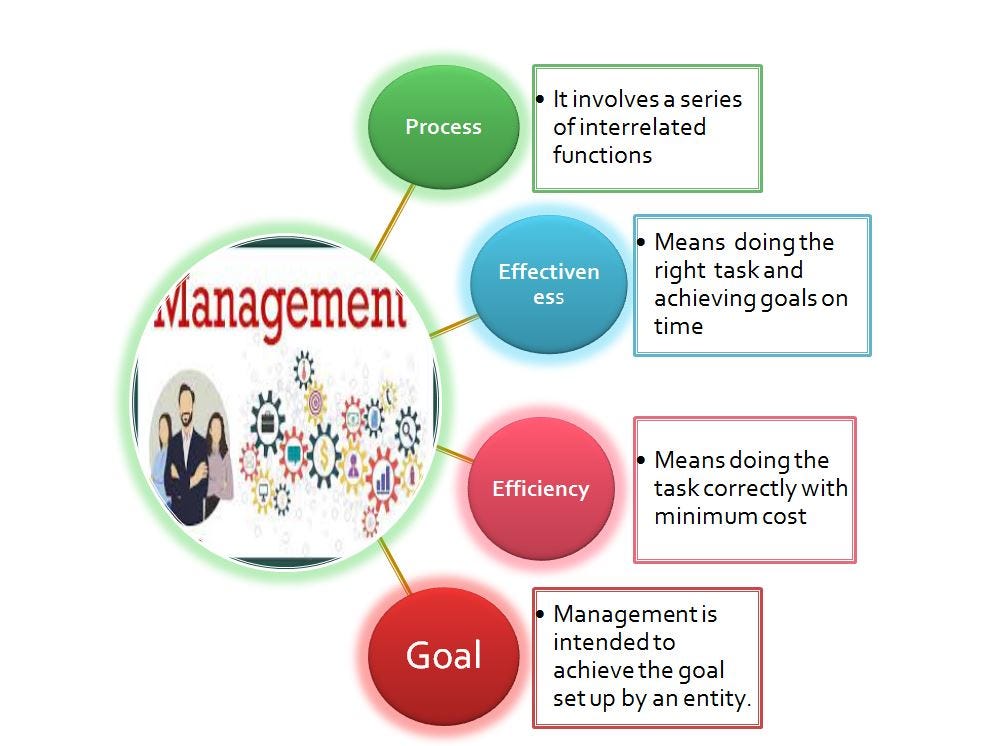 Management

Process

• It involves a series of interrelated functions

Effectiveness

• Means doing the right task and achieving goals on time

Efficiency

• Means doing the task correctly with minimum cost

Goal

• Management is intended to achieve the goal set up by an entity.